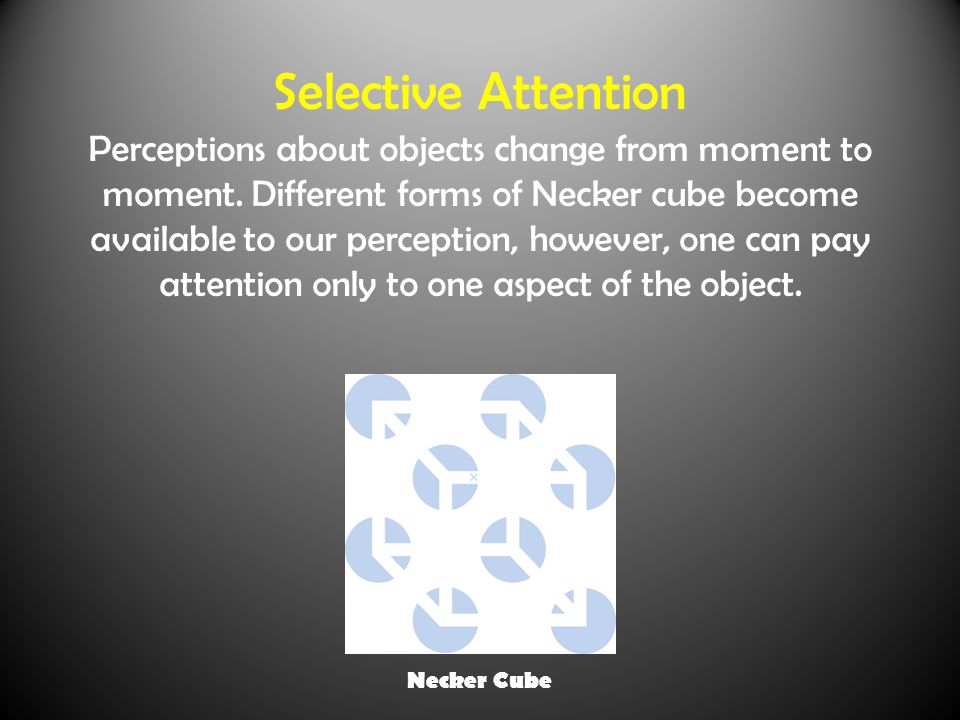 Selective Attention

Perceptions about objects change from moment to moment. Different forms of Necker cube become available to our perception, however, one can pay attention only to one aspect of the object.

Necker Cube